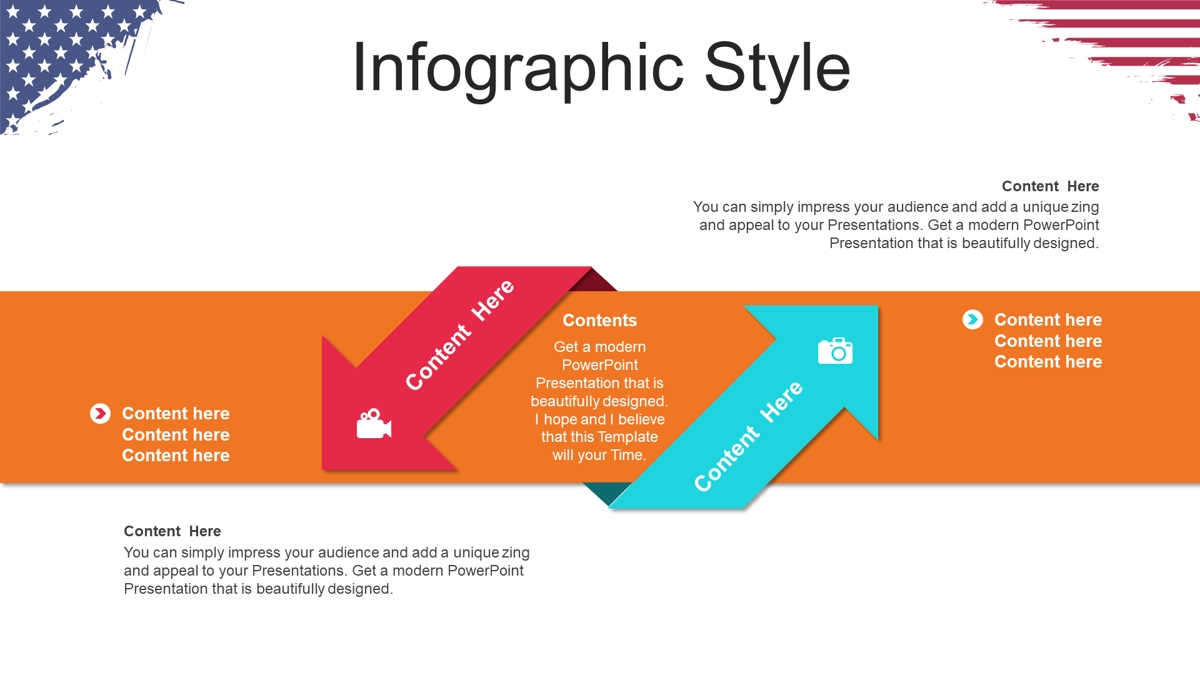 Infographic Style

Content Here
You can simply impress your audience and add a unique zing and appeal to your Presentations. Get a modern PowerPoint Presentation that is beautifully designed.

Content Here

Contents
Get a modern PowerPoint Presentation that is beautifully designed. I hope and I believe that this Template will your Time.

Content Here

Content here
Content here
Content here

Content here
Content here
Content here

Content Here
You can simply impress your audience and add a unique zing and appeal to your Presentations. Get a modern PowerPoint Presentation that is beautifully designed.